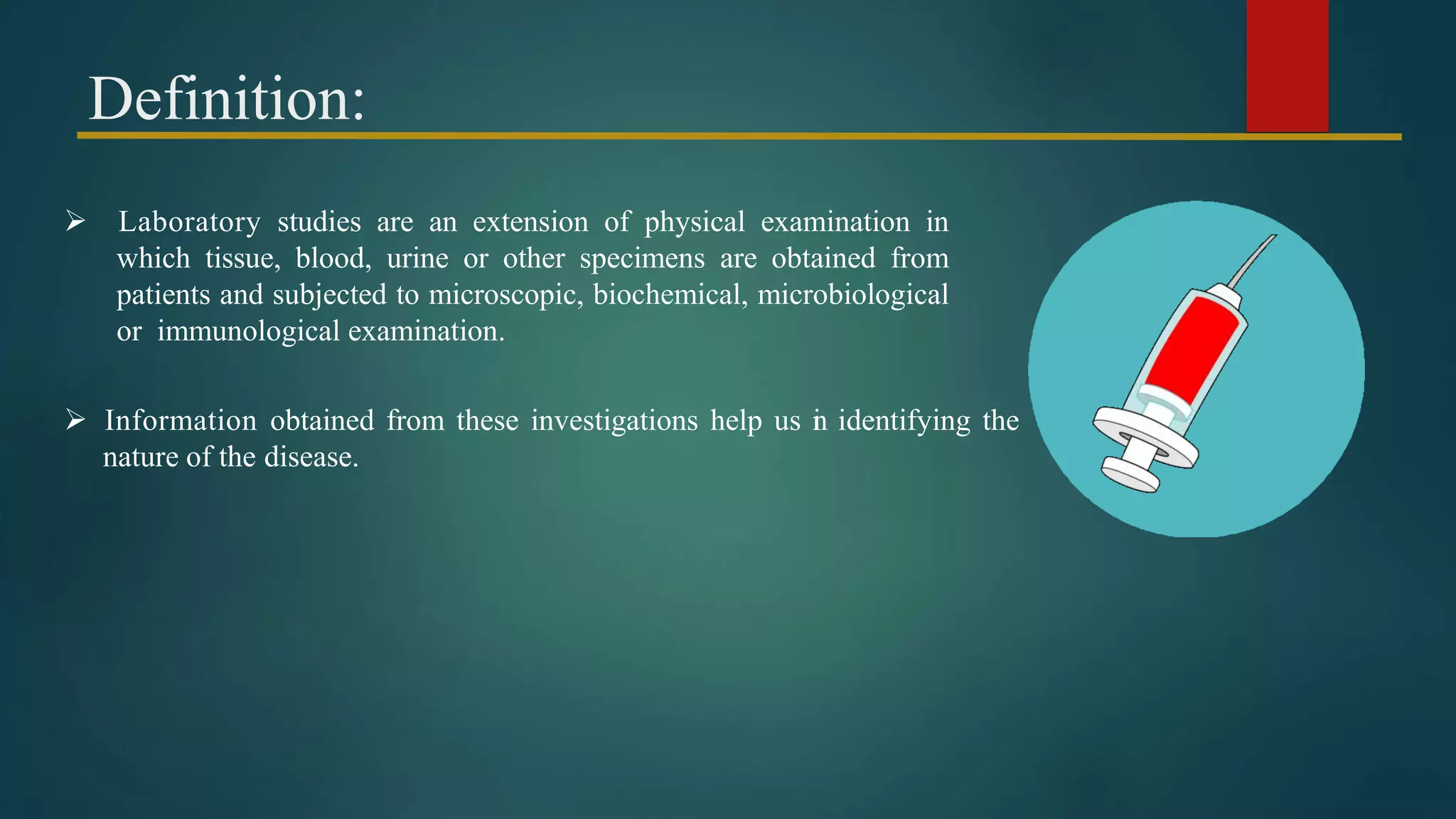 Definition:

➢ Laboratory studies are an extension of physical examination in which tissue, blood, urine or other specimens are obtained from patients and subjected to microscopic, biochemical, microbiological or immunological examination.

➢ Information obtained from these investigations help us in identifying the nature of the disease.